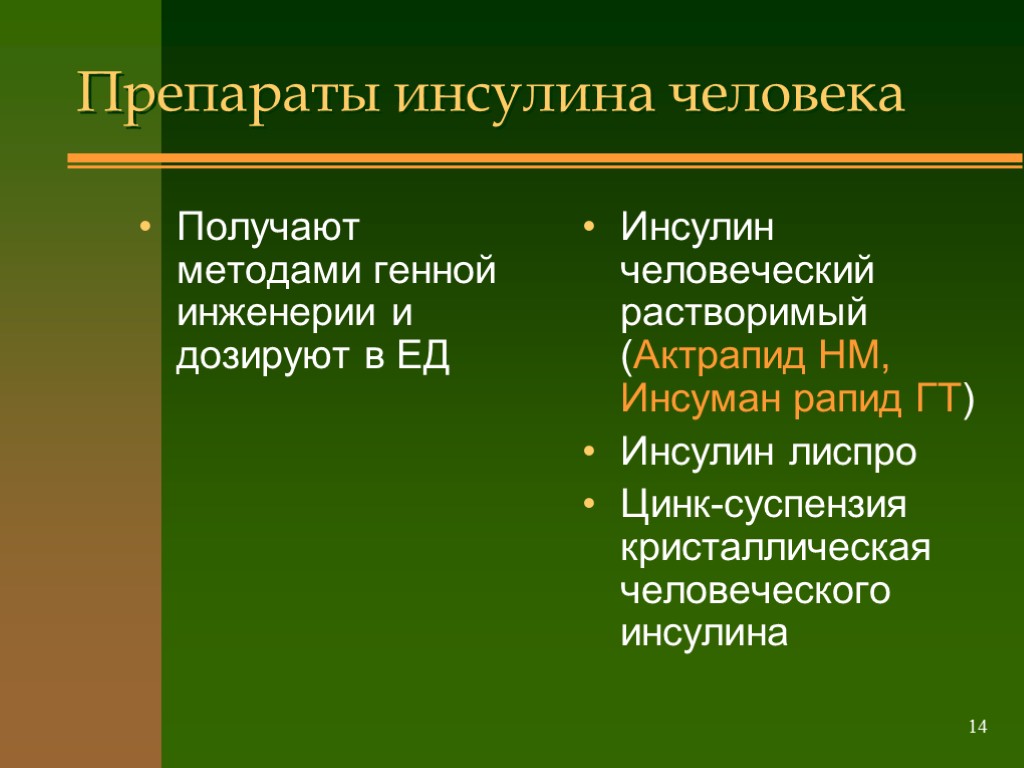 Препараты инсулина человека

• Получают методами генной инженерии и дозируют в ЕД

• Инсулин человеческий растворимый (Актрапид НМ, Инсуман рапид ГТ)
• Инсулин лиспро
• Цинк-суспензия кристаллическая человеческого инсулина

14